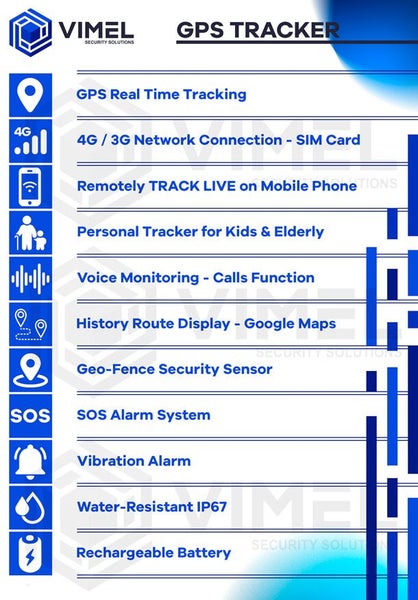 VIMEL
SECURITY SOLUTIONS

GPS TRACKER

GPS Real Time Tracking

4G

4G / 3G Network Connection - SIM Card

Remotely TRACK LIVE on Mobile Phone

Personal Tracker for Kids & Elderly

Voice Monitoring - Calls Function

History Route Display - Google Maps

Geo-Fence Security Sensor

SOS

SOS Alarm System

Vibration Alarm

Water-Resistant IP67

Rechargeable Battery

VIMEL
SECURITY SOLUTIONS

VIMEL
SECURITY SOLUTIONS

VIMEL
SECURITY SOLUTIONS